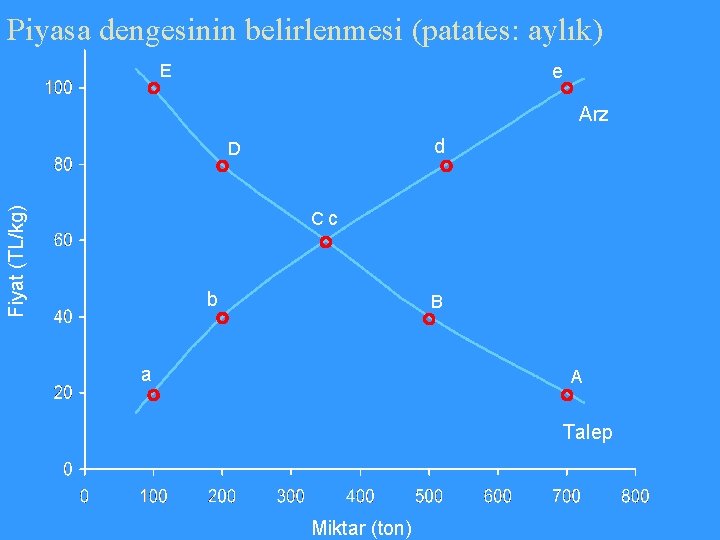 Piyasa dengesinin belirlenmesi (patates: aylık)

Fiyat (TL/kg)

100
80
60
40
20
0

E
D
C c
B
A
e
d
b
a

Arz
Talep

0 100 200 300 400 500 600 700 800

Miktar (ton)